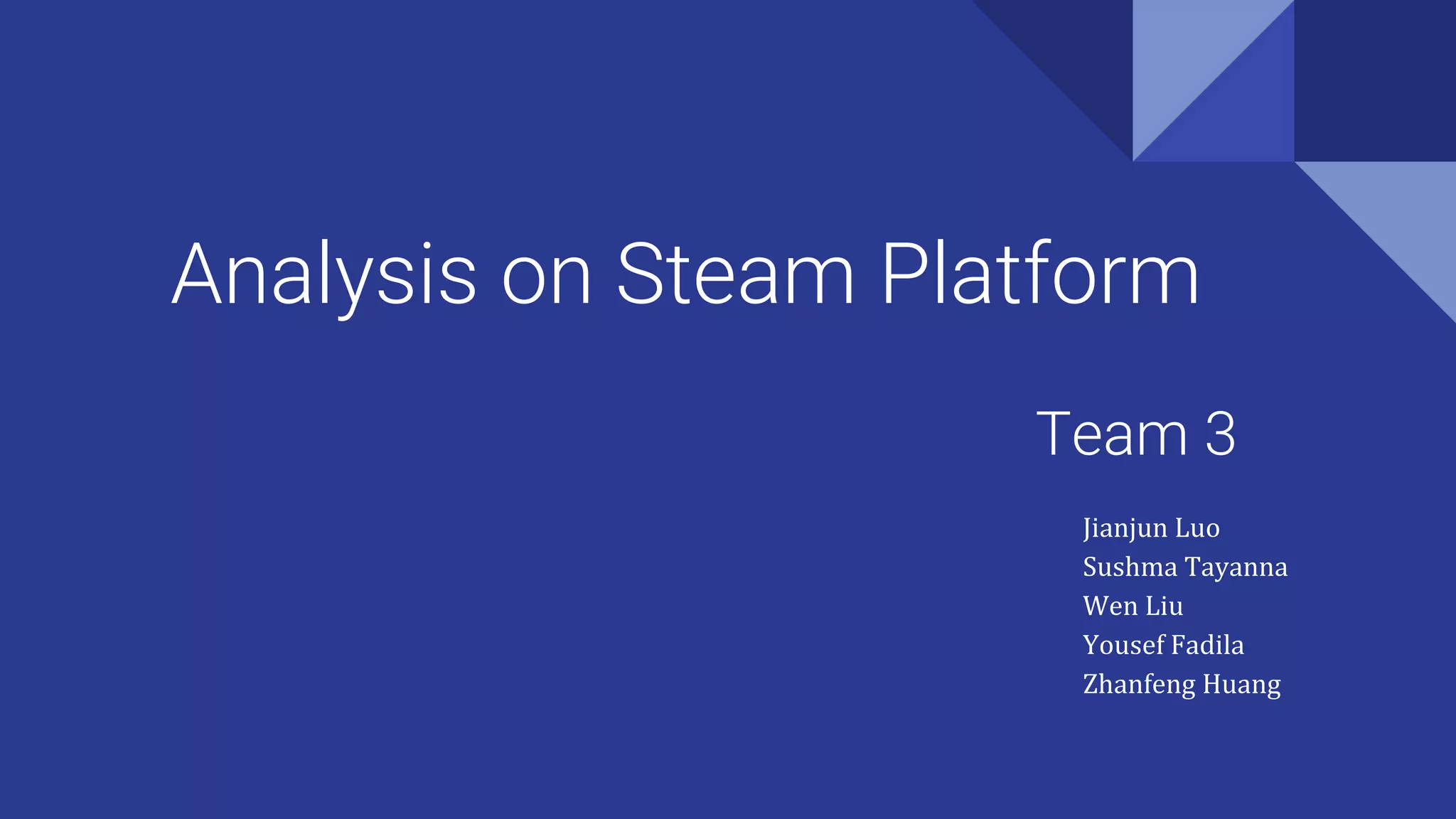 Analysis on Steam Platform

Team 3

Jianjun Luo
Sushma Tayanna
Wen Liu
Yousef Fadila
Zhanfeng Huang